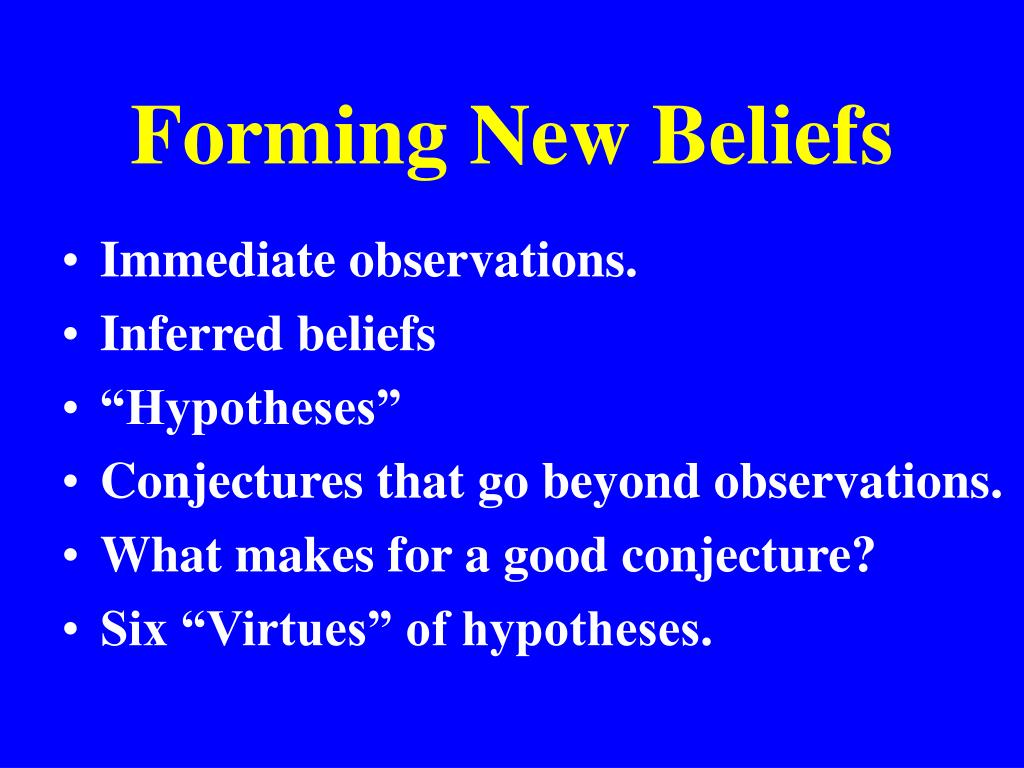 Forming New Beliefs

• Immediate observations.
• Inferred beliefs
• “Hypotheses”
• Conjectures that go beyond observations.
• What makes for a good conjecture?
• Six “Virtues” of hypotheses.